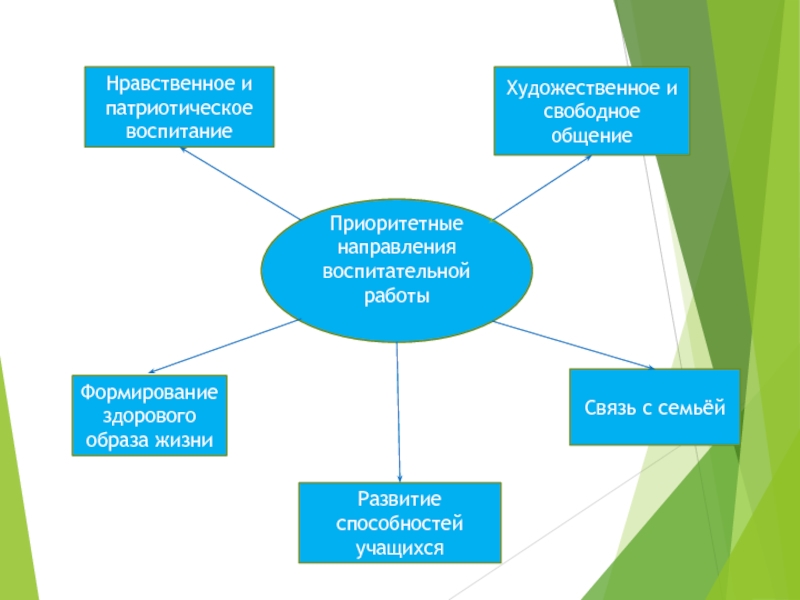 Нравственное и патриотическое воспитание

Художественное и свободное общение

Приоритетные направления воспитательной работы

Формирование здорового образа жизни

Связь с семьёй

Развитие способностей учащихся